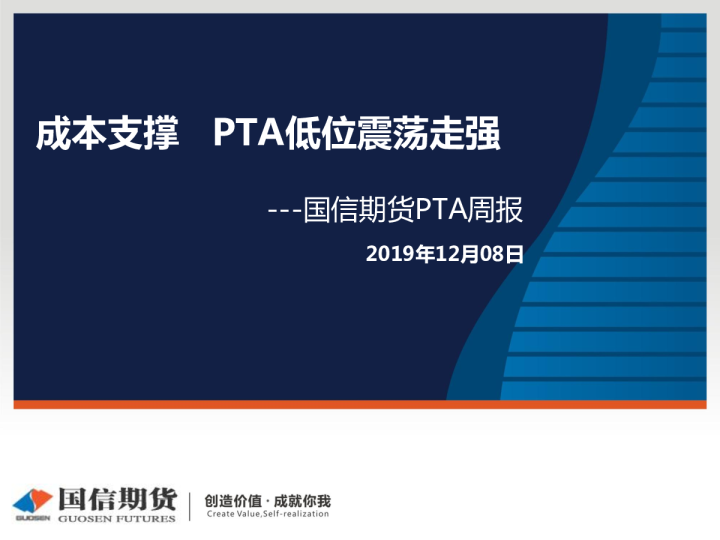 成本支撑　PTA低位震荡走强

---国信期货PTA周报

2019年12月08日

GUOSEN 国信期货 GUOSEN FUTURES

创造价值 · 成就你我
Create Value,Self-realization